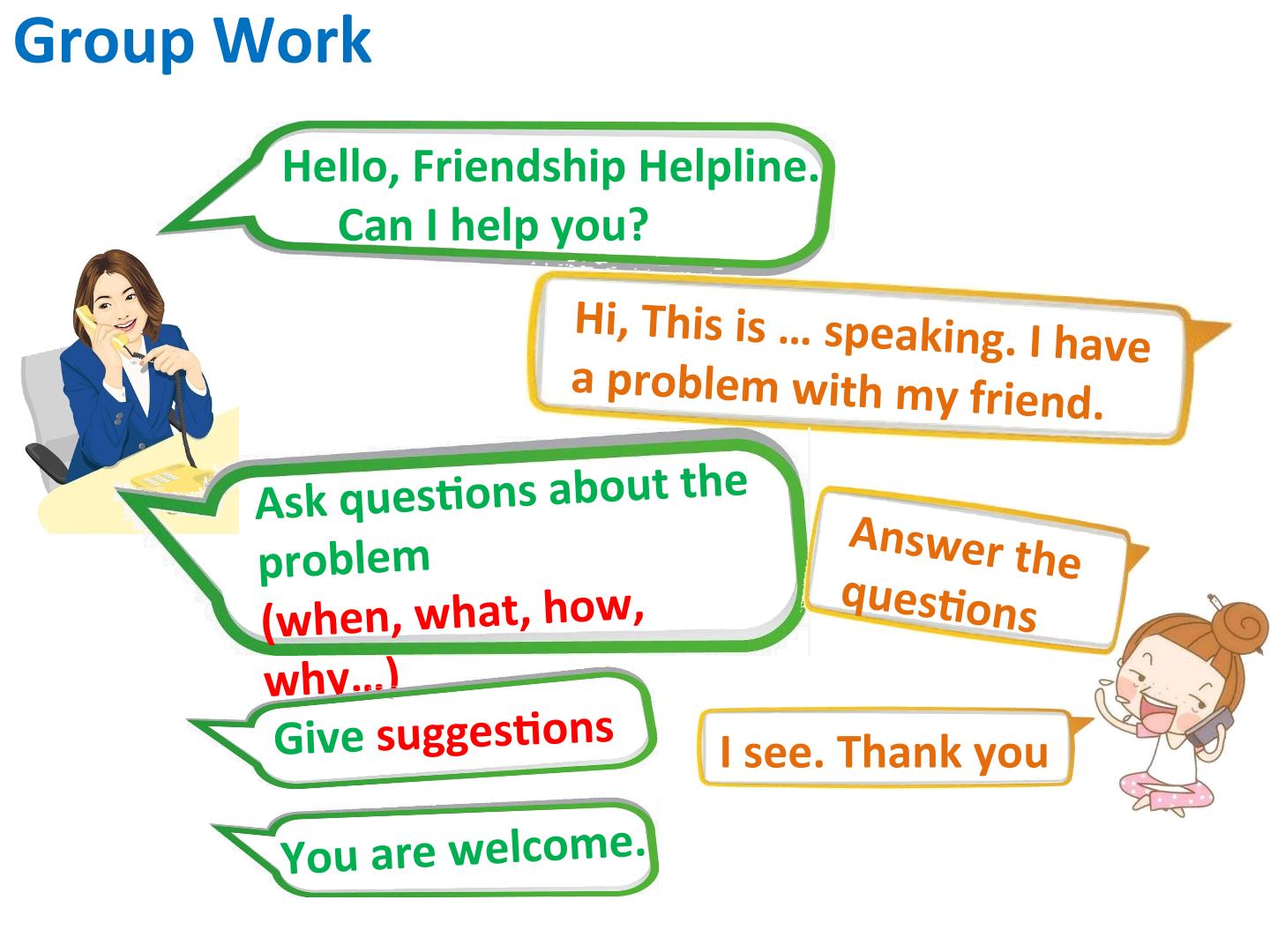 Group Work

Hello, Friendship Helpline.
Can I help you?

Hi, This is … speaking. I have a problem with my friend.

Ask questions about the problem
(when, what, how, why…)

Answer the questions

Give suggestions

I see. Thank you

You are welcome.